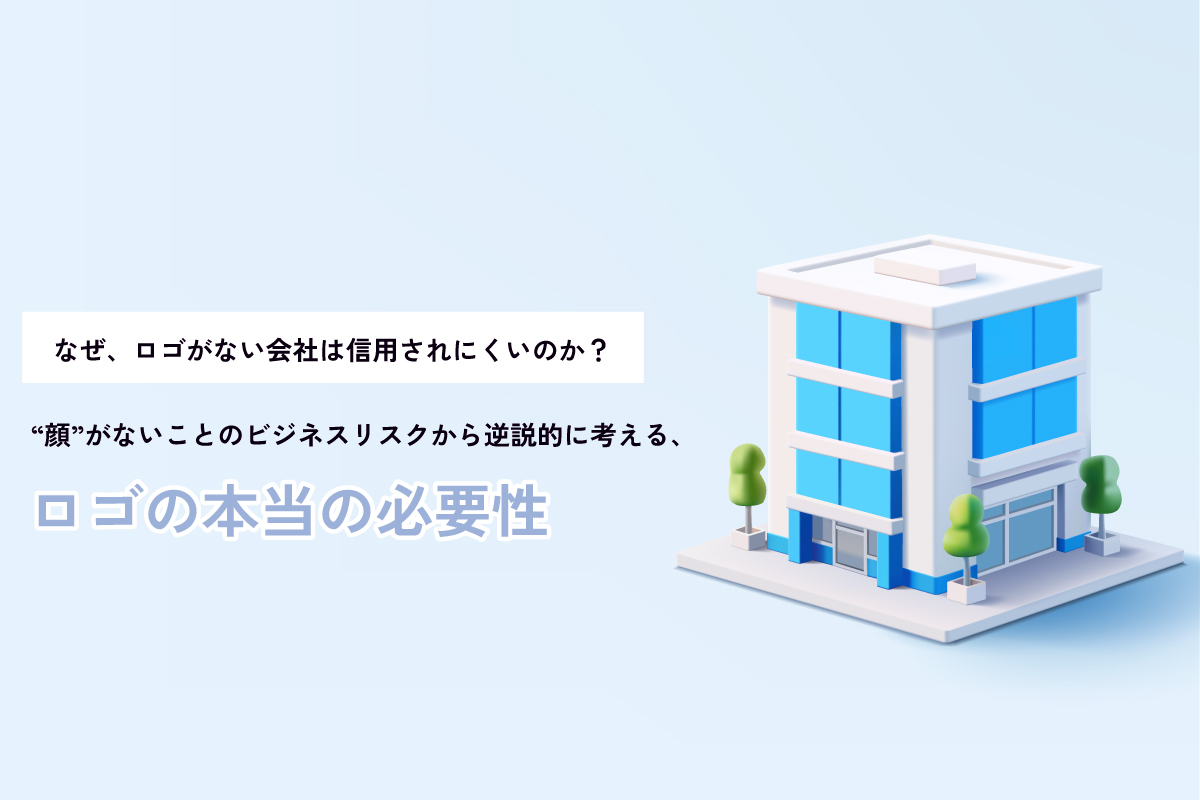 なぜ、ロゴがない会社は信用されにくいのか？

“顔”がないことのビジネスリスクから逆説的に考える、

ロゴの本当の必要性